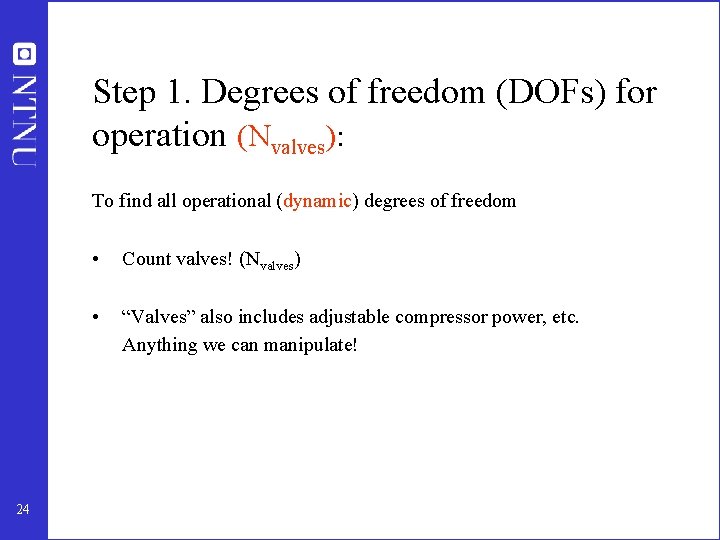 NTNU

Step 1. Degrees of freedom (DOFs) for operation ($N_{valves}$):

To find all operational (dynamic) degrees of freedom

• Count valves! ($N_{valves}$)

• “Valves” also includes adjustable compressor power, etc. Anything we can manipulate!

24